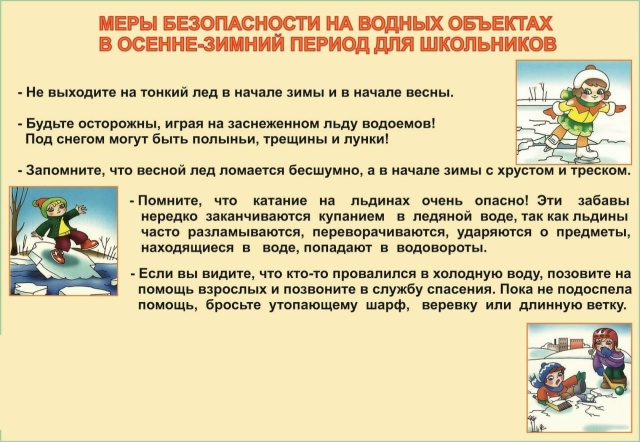 МЕРЫ БЕЗОПАСНОСТИ НА ВОДНЫХ ОБЪЕКТАХ
В ОСЕННЕ-ЗИМНИЙ ПЕРИОД ДЛЯ ШКОЛЬНИКОВ

- Не выходите на тонкий лед в начале зимы и в начале весны.

- Будьте осторожны, играя на заснеженном льду водоемов! Под снегом могут быть полыньи, трещины и лунки!

- Запомните, что весной лед ломается бесшумно, а в начале зимы с хрустом и треском.

- Помните, что катание на льдинах очень опасно! Эти забавы нередко заканчиваются купанием в ледяной воде, так как льдины часто разламываются, переворачиваются, ударяются о предметы, находящиеся в воде, попадают в водовороты.

- Если вы видите, что кто-то провалился в холодную воду, позовите на помощь взрослых и позвоните в службу спасения. Пока не подоспела помощь, бросьте утопающему шарф, веревку или длинную ветку.